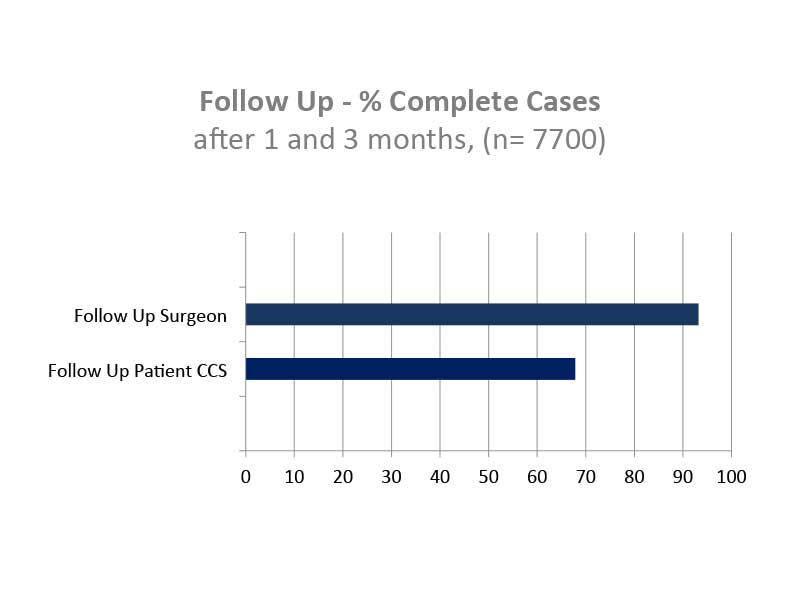 Follow Up - % Complete Cases
after 1 and 3 months, (n= 7700)

Follow Up Surgeon
Follow Up Patient CCS

0 10 20 30 40 50 60 70 80 90 100